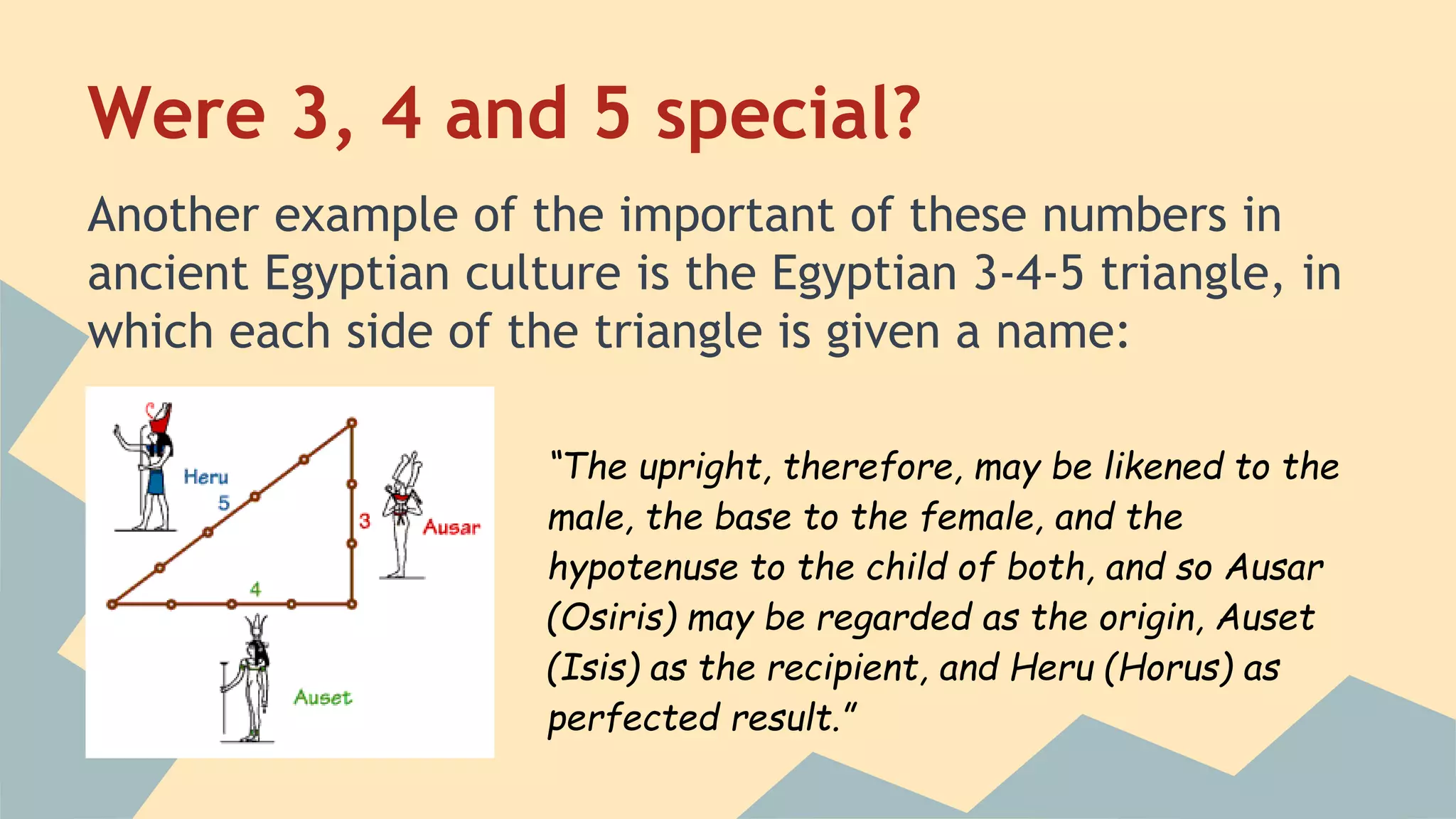 Were 3, 4 and 5 special?

Another example of the important of these numbers in ancient Egyptian culture is the Egyptian 3-4-5 triangle, in which each side of the triangle is given a name:

Heru
5
3
Ausar
4
Auset

“The upright, therefore, may be likened to the male, the base to the female, and the hypotenuse to the child of both, and so Ausar (Osiris) may be regarded as the origin, Auset (Isis) as the recipient, and Heru (Horus) as perfected result.”